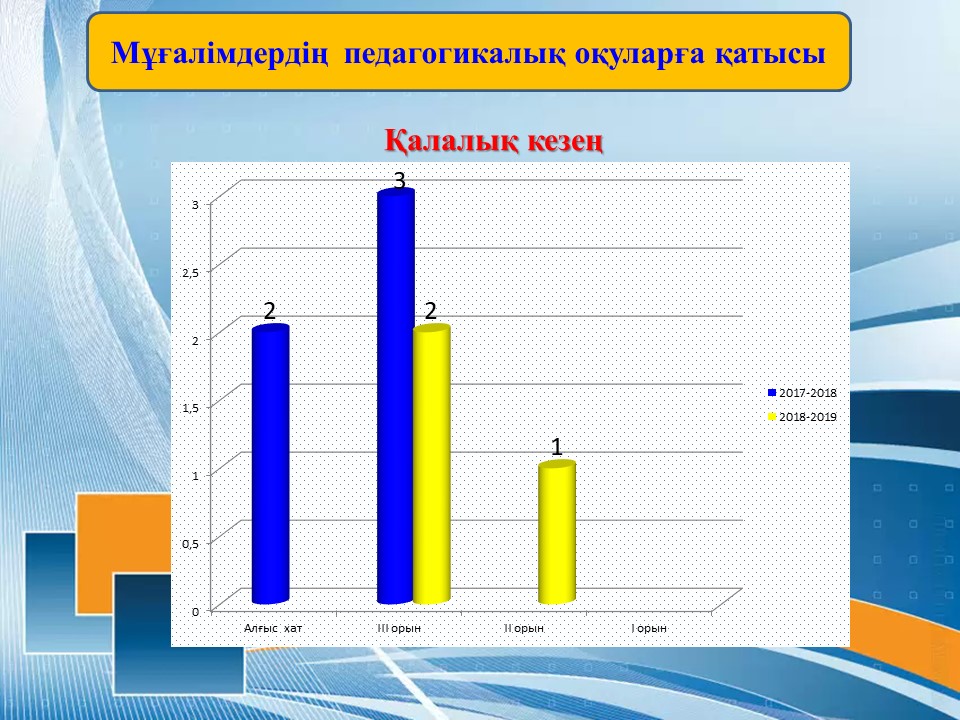 Мұғалімдердің педагогикалық оқуларға қатысы

Қалалық кезең

3
2,5
2
1,5
1
0,5
0

2
3
2
1

Алғыс хат
III орын
II орын
I орын

2017-2018
2018-2019